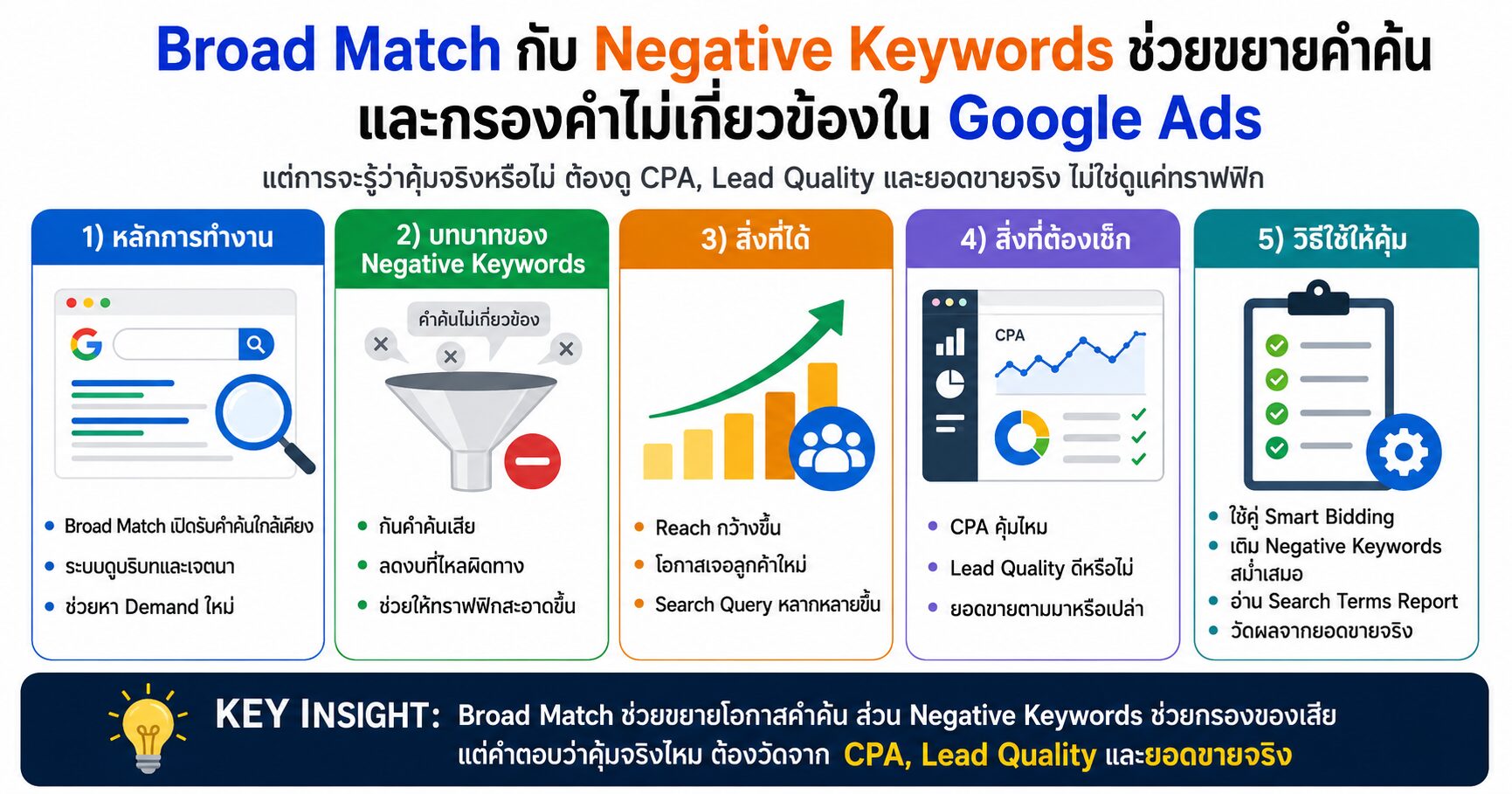 Broad Match กับ Negative Keywords ช่วยขยายคำค้น และกรองคำไม่เกี่ยวข้องใน Google Ads

แต่การจะรู้ว่าคุ้มจริงหรือไม่ ต้องดู CPA, Lead Quality และยอดขายจริง ไม่ใช่ดูแค่ทราฟฟิก

1) หลักการทำงาน

- Broad Match เปิดรับคำค้นใกล้เคียง
- ระบบดูบริบทและเจตนา
- ช่วยหา Demand ใหม่

2) บทบาทของ Negative Keywords

คำค้นไม่เกี่ยวข้อง

- กันคำค้นเสีย
- ลดงบที่ไหลผิดทาง
- ช่วยให้ทราฟฟิกสะอาดขึ้น

3) สิ่งที่ได้

- Reach กว้างขึ้น
- โอกาสเจอลูกค้าใหม่
- Search Query หลากหลายขึ้น

4) สิ่งที่ต้องเช็ก

CPA

- CPA คุ้มไหม
- Lead Quality ดีหรือไม่
- ยอดขายตามมาหรือเปล่า

5) วิธีใช้ให้คุ้ม

- ใช้คู่ Smart Bidding
- เติม Negative Keywords สม่ำเสมอ
- อ่าน Search Terms Report
- วัดผลจากยอดขายจริง

KEY INSIGHT: Broad Match ช่วยขยายโอกาสคำค้น ส่วน Negative Keywords ช่วยกรองของเสีย แต่คำตอบว่าคุ้มจริงไหม ต้องวัดจาก CPA, Lead Quality และยอดขายจริง